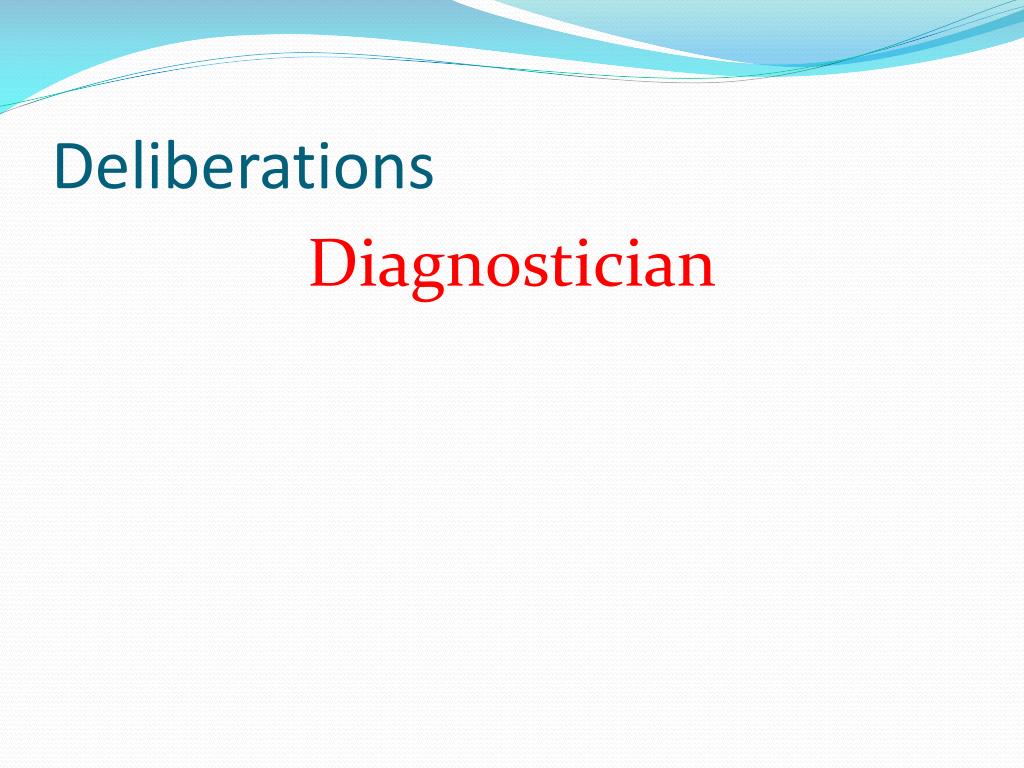 Deliberations

Diagnostician